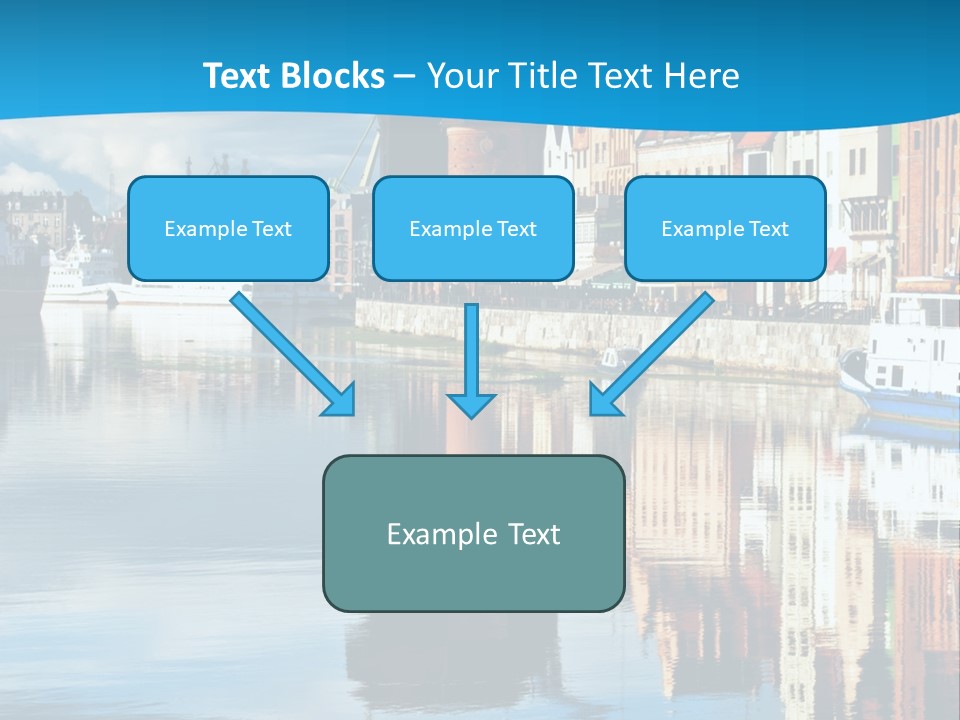 Text Blocks – Your Title Text Here

Example Text

Example Text

Example Text

Example Text